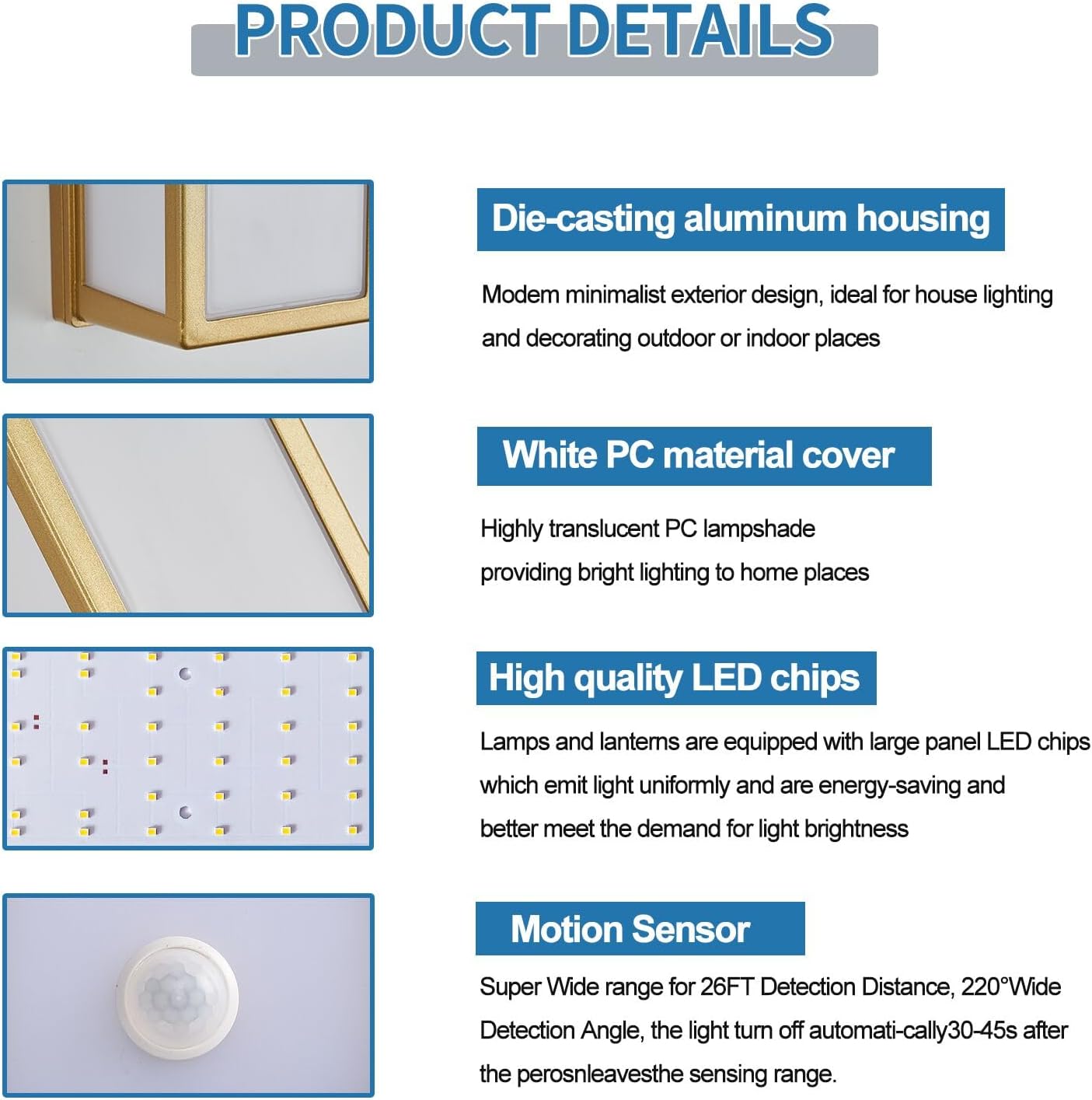 PRODUCT DETAILS

Die-casting aluminum housing

Modem minimalist exterior design, ideal for house lighting and decorating outdoor or indoor places

White PC material cover

Highly translucent PC lampshade providing bright lighting to home places

High quality LED chips

Lamps and lanterns are equipped with large panel LED chips which emit light uniformly and are energy-saving and better meet the demand for light brightness

Motion Sensor

Super Wide range for 26FT Detection Distance, 220°Wide Detection Angle, the light turn off automati-cally30-45s after the perosnleavesthe sensing range.